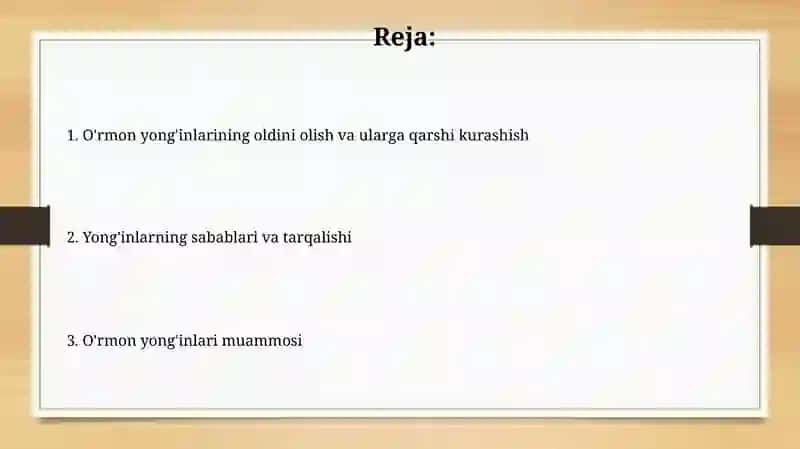 Reja:

1. O'rmon yong'inlarining oldini olish va ularga qarshi kurashish

2. Yong'inlarning sabablari va tarqalishi

3. O'rmon yong'inlari muammosi